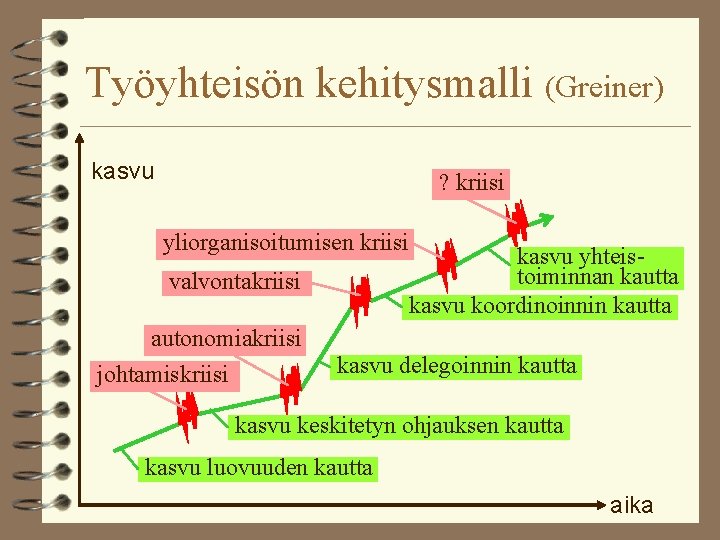 Työyhteisön kehitysmalli (Greiner)

kasvu

? kriisi

yliorganisoitumisen kriisi

kasvu yhteistoiminnan kautta

valvontakriisi

kasvu koordinoinnin kautta

autonomiakriisi

kasvu delegoinnin kautta

johtamiskriisi

kasvu keskitetyn ohjauksen kautta

kasvu luovuuden kautta

aika